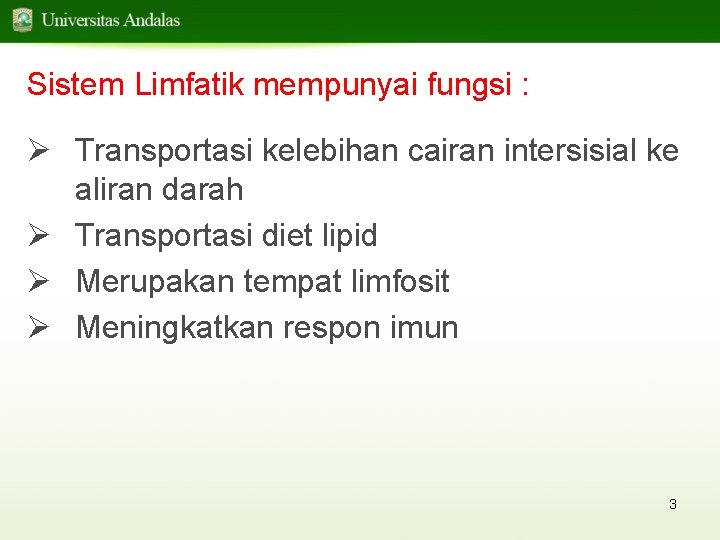 Universitas Andalas

Sistem Limfatik mempunyai fungsi :

➢ Transportasi kelebihan cairan intersisial ke aliran darah
➢ Transportasi diet lipid
➢ Merupakan tempat limfosit
➢ Meningkatkan respon imun

3